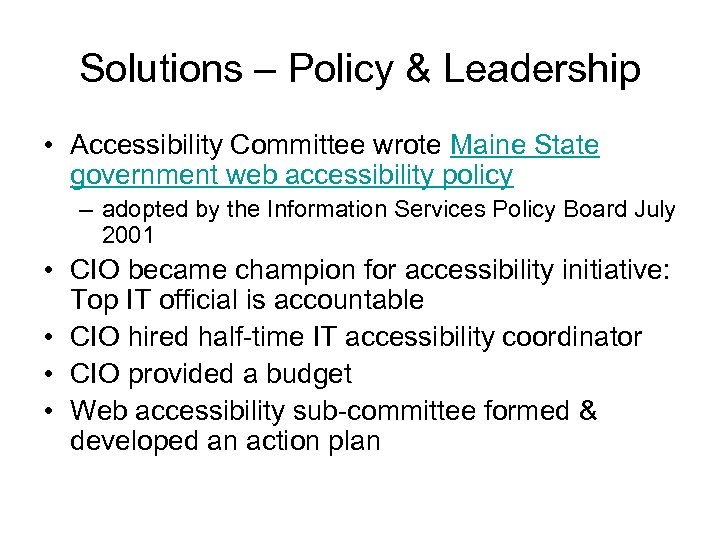 Solutions – Policy & Leadership

• Accessibility Committee wrote Maine State government web accessibility policy

– adopted by the Information Services Policy Board July 2001

• CIO became champion for accessibility initiative: Top IT official is accountable

• CIO hired half-time IT accessibility coordinator

• CIO provided a budget

• Web accessibility sub-committee formed & developed an action plan